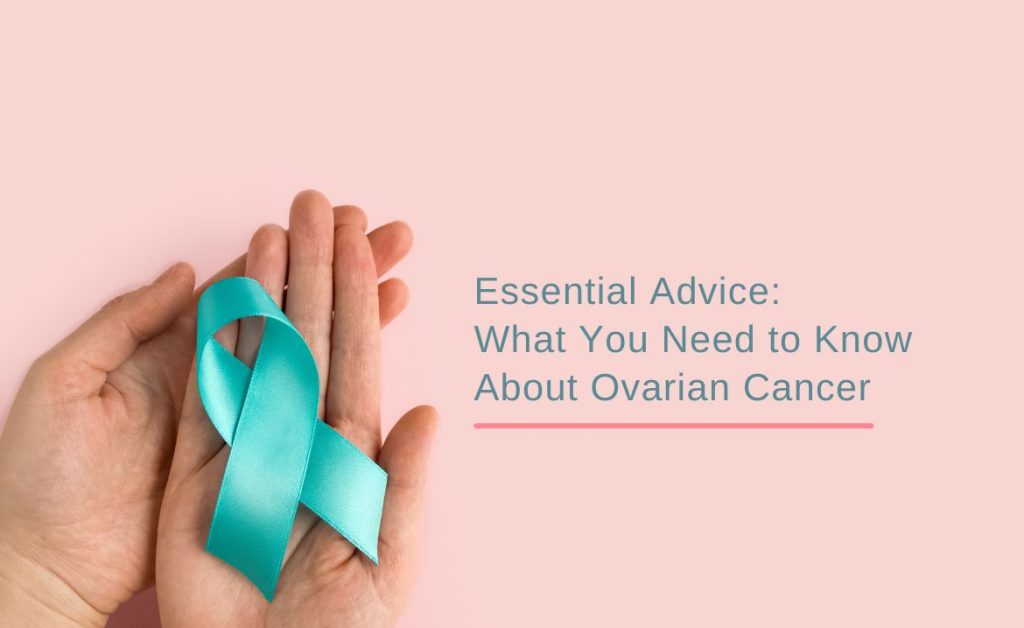 Essential Advice:
What You Need to Know
About Ovarian Cancer